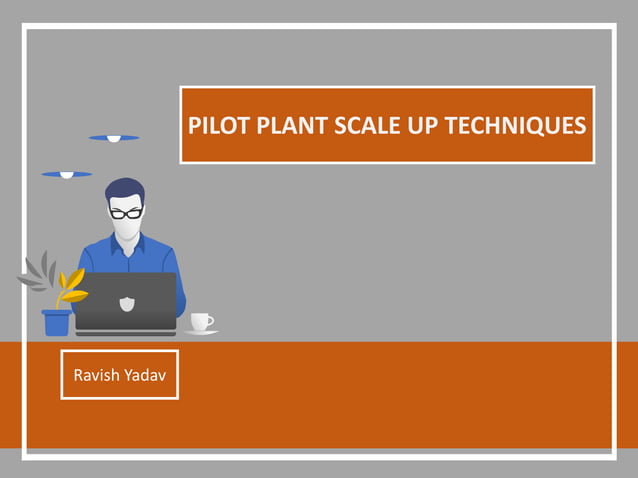 PILOT PLANT SCALE UP TECHNIQUES

Ravish Yadav